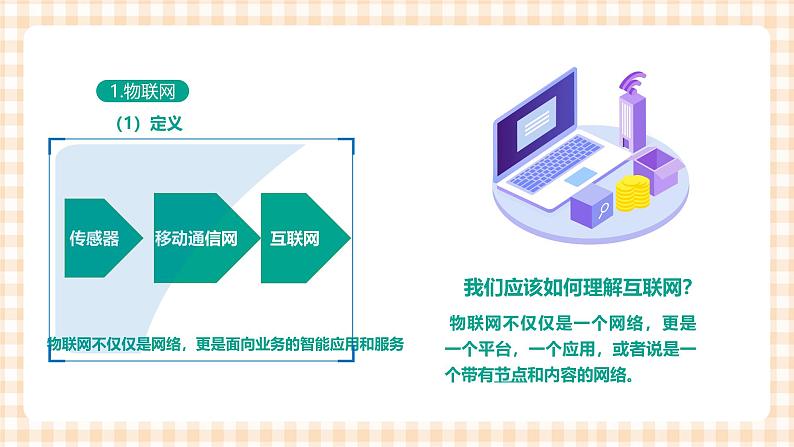 1.物联网

（1）定义

传感器

移动通信网

互联网

物联网不仅仅是网络，更是面向业务的智能应用和服务

我们应该如何理解互联网?

物联网不仅仅是一个网络，更是一个平台，一个应用，或者说是一个带有节点和内容的网络。